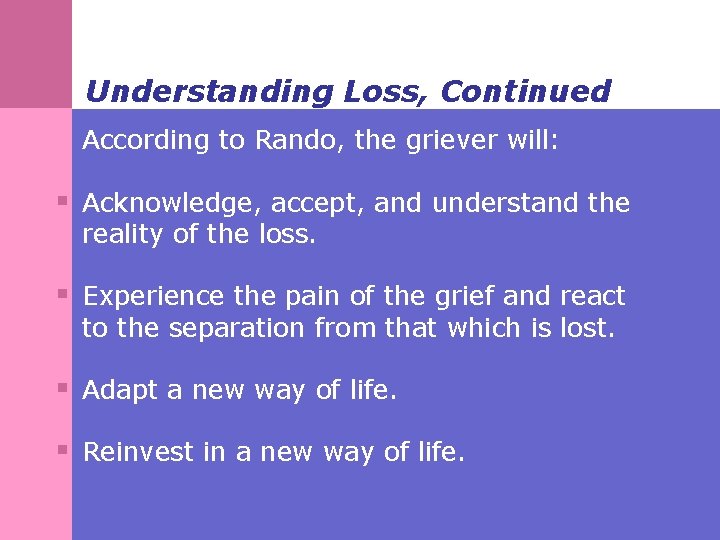 Understanding Loss, Continued

According to Rando, the griever will:

▪ Acknowledge, accept, and understand the reality of the loss.

▪ Experience the pain of the grief and react to the separation from that which is lost.

▪ Adapt a new way of life.

▪ Reinvest in a new way of life.